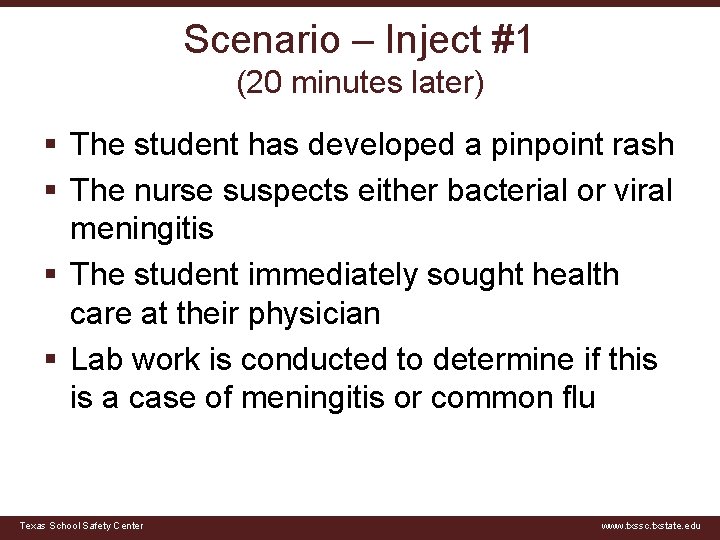 Scenario – Inject #1
(20 minutes later)

▪ The student has developed a pinpoint rash
▪ The nurse suspects either bacterial or viral meningitis
▪ The student immediately sought health care at their physician
▪ Lab work is conducted to determine if this is a case of meningitis or common flu

Texas School Safety Center

www.txssc.txstate.edu